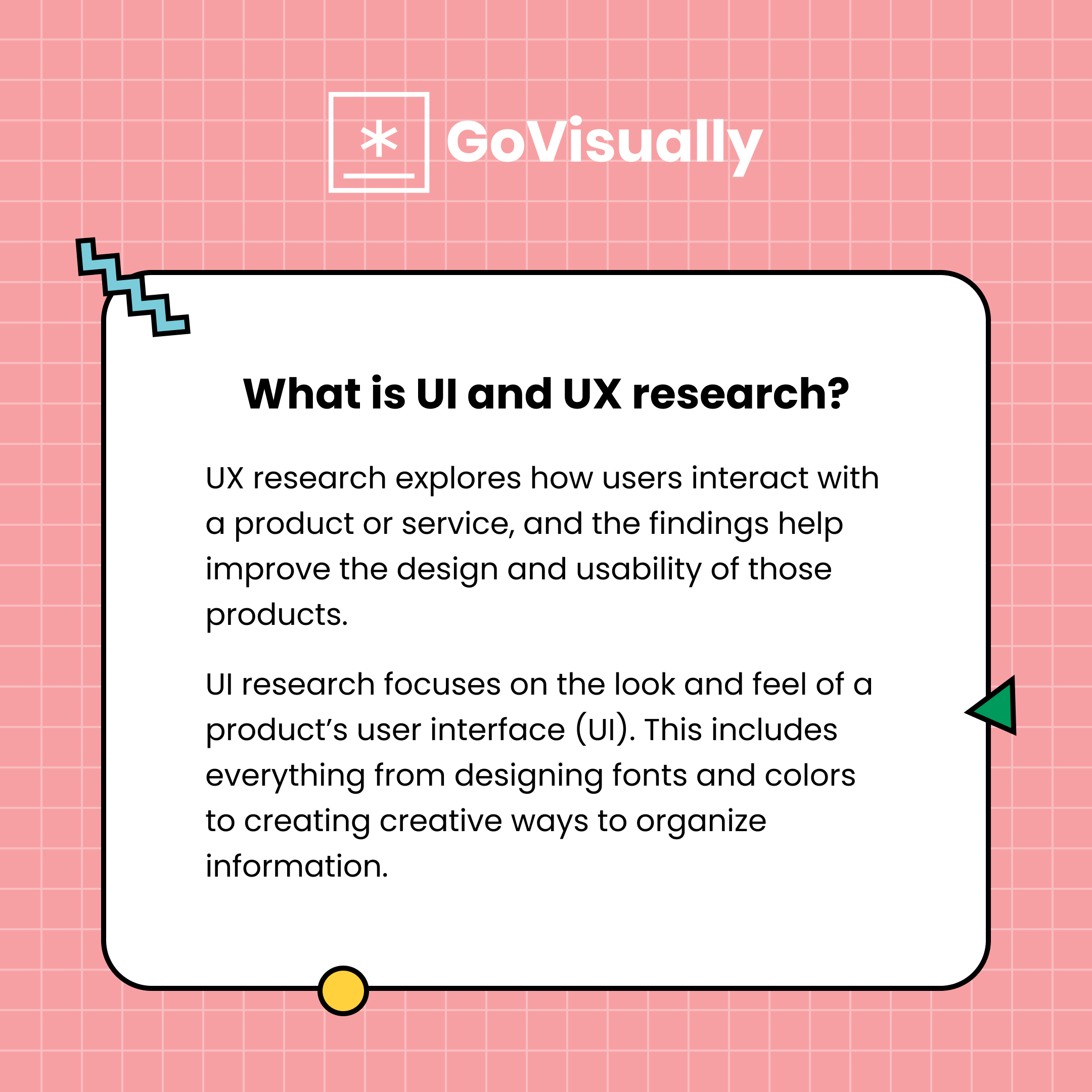 GoVisually

What is UI and UX research?

UX research explores how users interact with a product or service, and the findings help improve the design and usability of those products.

UI research focuses on the look and feel of a product's user interface (UI). This includes everything from designing fonts and colors to creating creative ways to organize information.